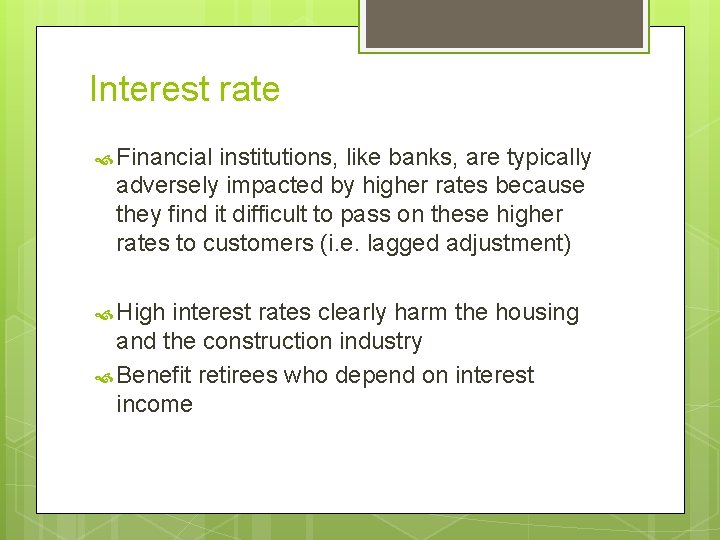 Interest rate

Financial institutions, like banks, are typically adversely impacted by higher rates because they find it difficult to pass on these higher rates to customers (i.e. lagged adjustment)

High interest rates clearly harm the housing and the construction industry

Benefit retirees who depend on interest income